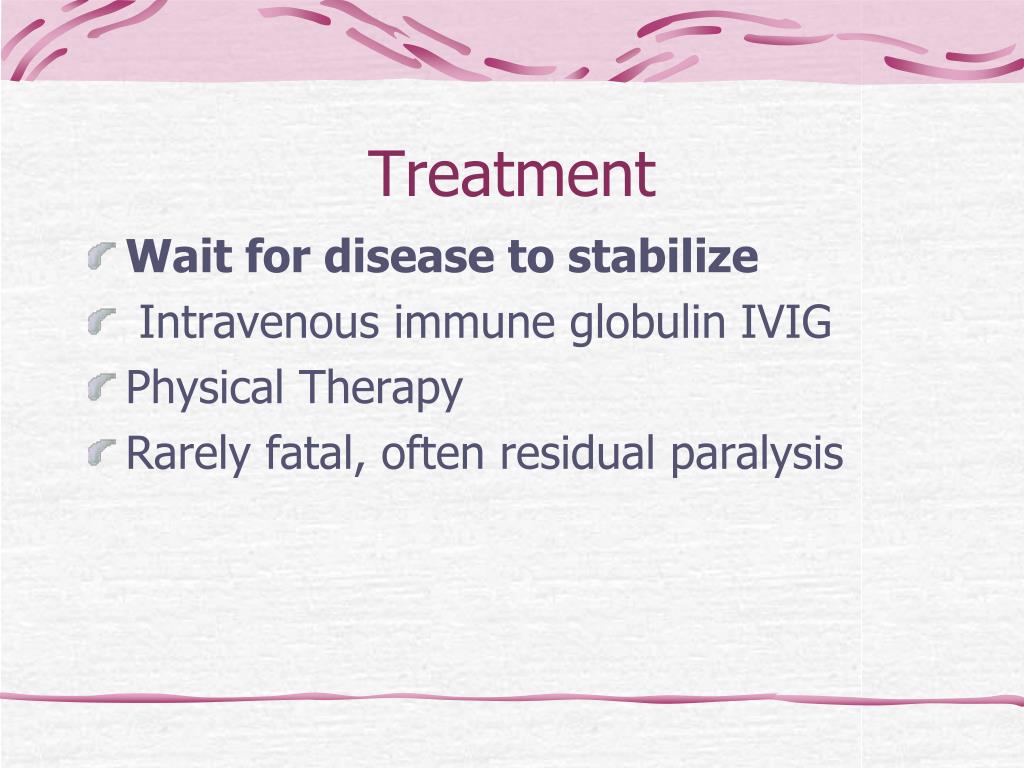 Treatment

Wait for disease to stabilize

Intravenous immune globulin IVIG

Physical Therapy

Rarely fatal, often residual paralysis